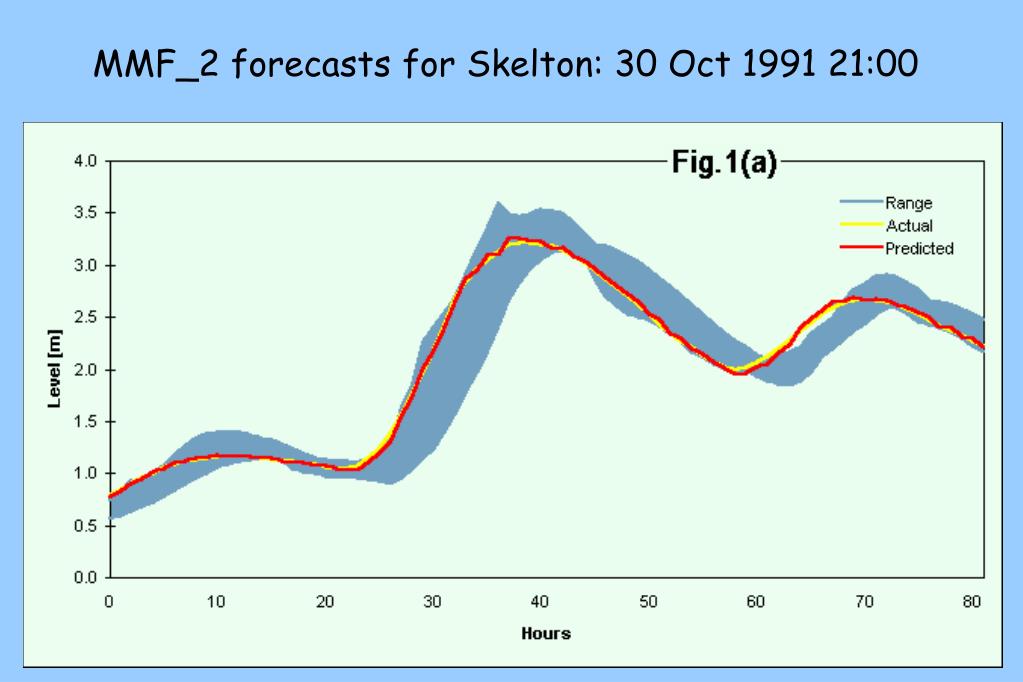 MMF_2 forecasts for Skelton: 30 Oct 1991 21:00

Fig.1(a)

Range
Actual
Predicted

Level [m]

4.0
3.5
3.0
2.5
2.0
1.5
1.0
0.5
0.0

0
10
20
30
40
50
60
70
80

Hours